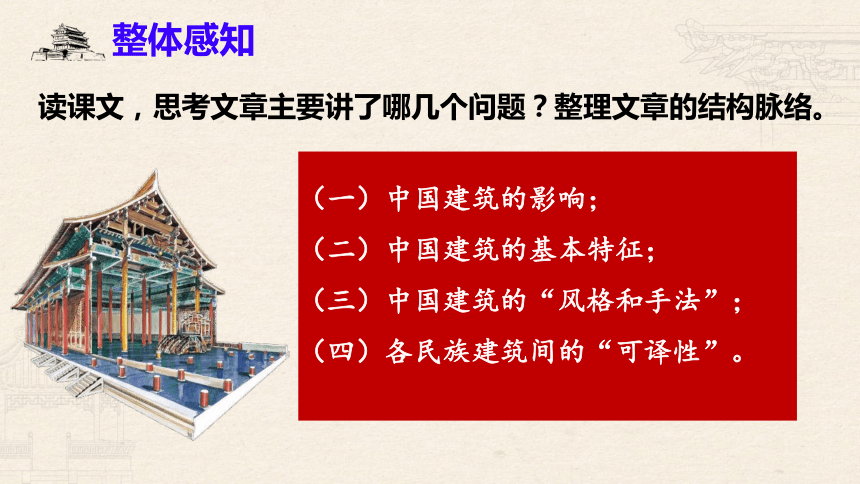 整体感知

读课文，思考文章主要讲了哪几个问题？整理文章的结构脉络。

（一）中国建筑的影响；
（二）中国建筑的基本特征；
（三）中国建筑的“风格和手法”；
（四）各民族建筑间的“可译性”。